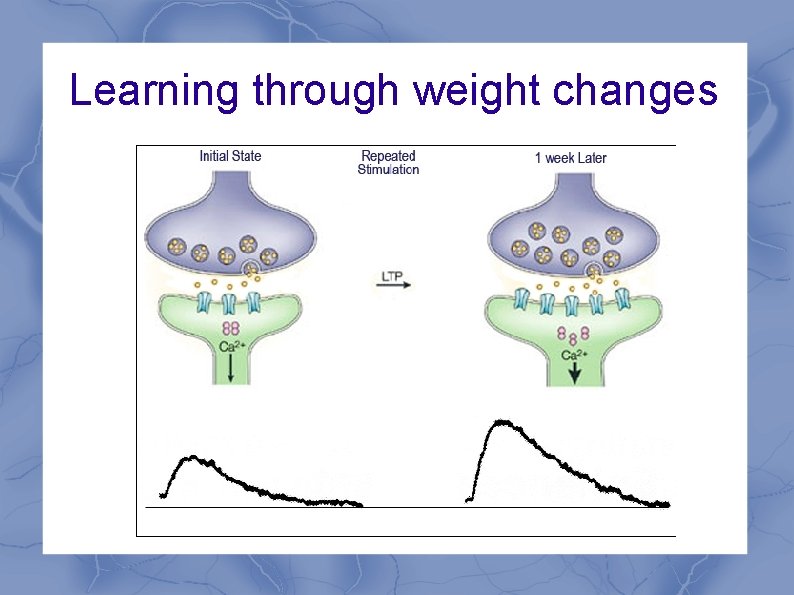 Learning through weight changes

Initial State

Repeated Stimulation

1 week Later

LTP

$Ca^{2+}$

$Ca^{2+}$